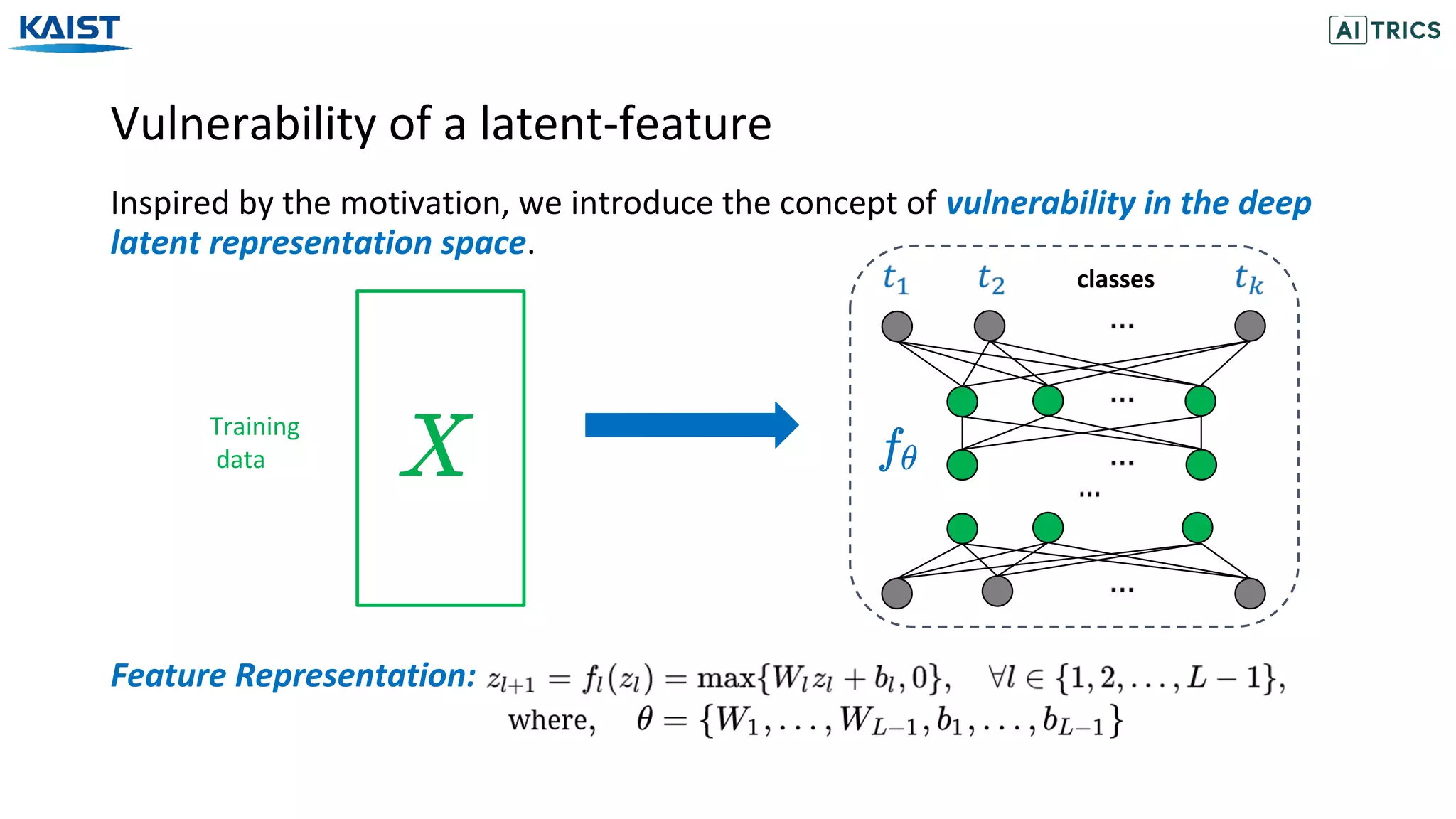 KAIST

AI TRICS

Vulnerability of a latent-feature

Inspired by the motivation, we introduce the concept of vulnerability in the deep latent representation space.

Training data

$X$

$t_1$ $t_2$ classes $t_k$

...

...

$f_\theta$

...

...

...

Feature Representation: $z_{l+1} = f_l(z_l) = \max\{W_l z_l + b_l, 0\}, \quad \forall l \in \{1, 2, \ldots, L-1\},$
where, $\theta = \{W_1, \ldots, W_{L-1}, b_1, \ldots, b_{L-1}\}$